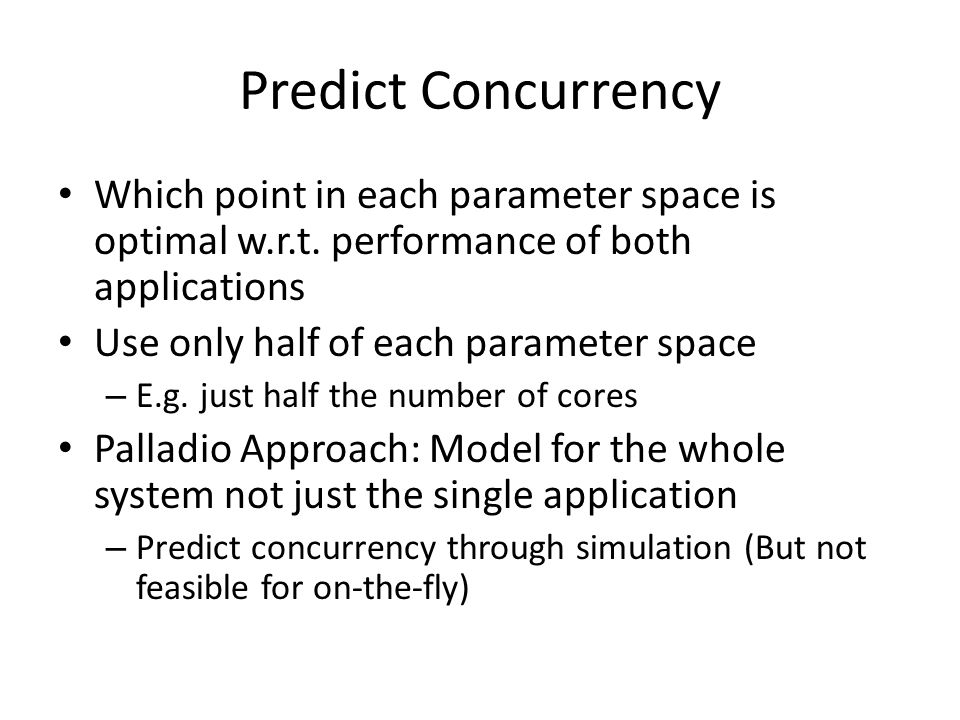 Predict Concurrency

• Which point in each parameter space is optimal w.r.t. performance of both applications
• Use only half of each parameter space
– E.g. just half the number of cores
• Palladio Approach: Model for the whole system not just the single application
– Predict concurrency through simulation (But not feasible for on-the-fly)